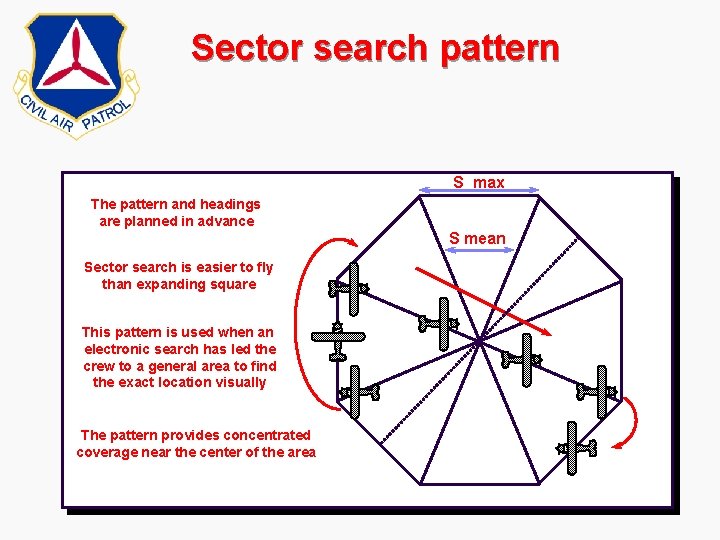 CIVIL AIR PATROL

Sector search pattern

The pattern and headings are planned in advance

Sector search is easier to fly than expanding square

This pattern is used when an electronic search has led the crew to a general area to find the exact location visually

The pattern provides concentrated coverage near the center of the area

S max

S mean